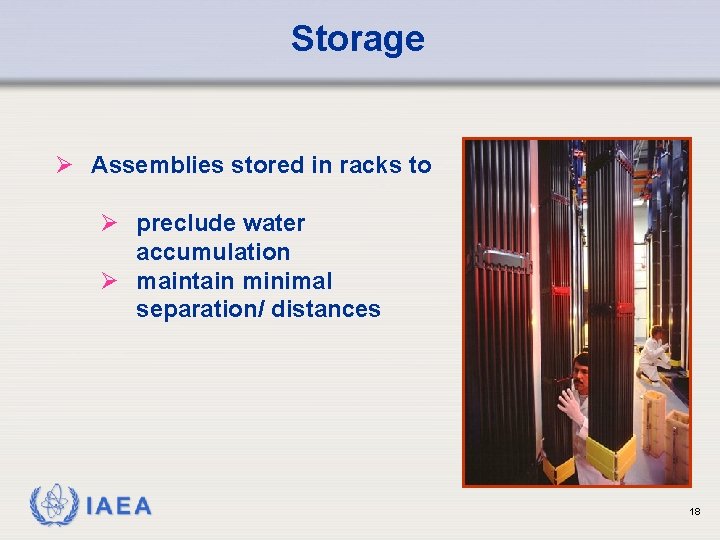 Storage

➢ Assemblies stored in racks to

➢ preclude water accumulation
➢ maintain minimal separation/ distances

IAEA

18